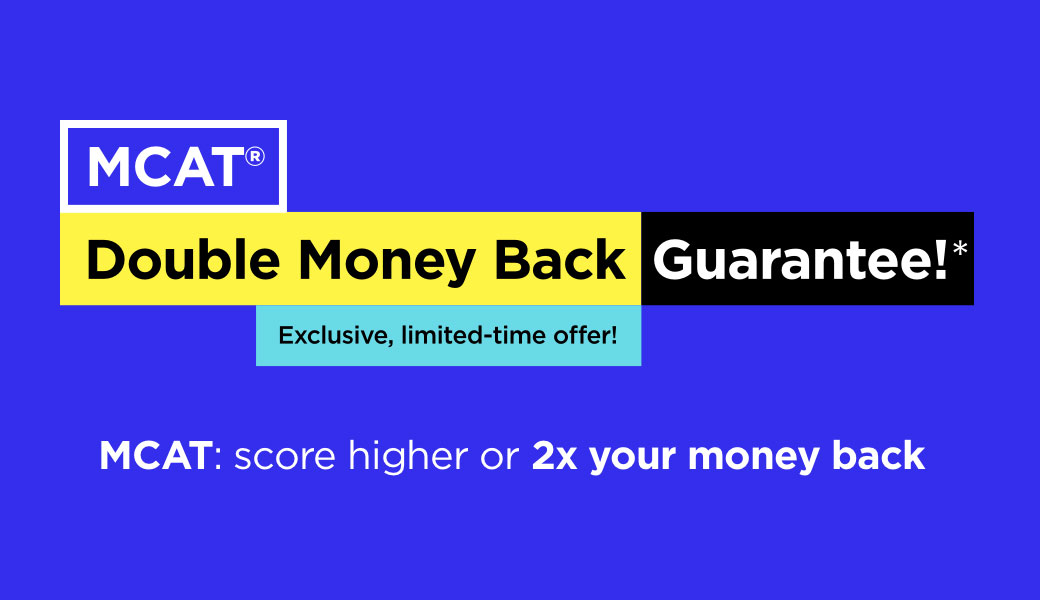 MCAT®

Double Money Back Guarantee!*

Exclusive, limited-time offer!

MCAT: score higher or 2x your money back